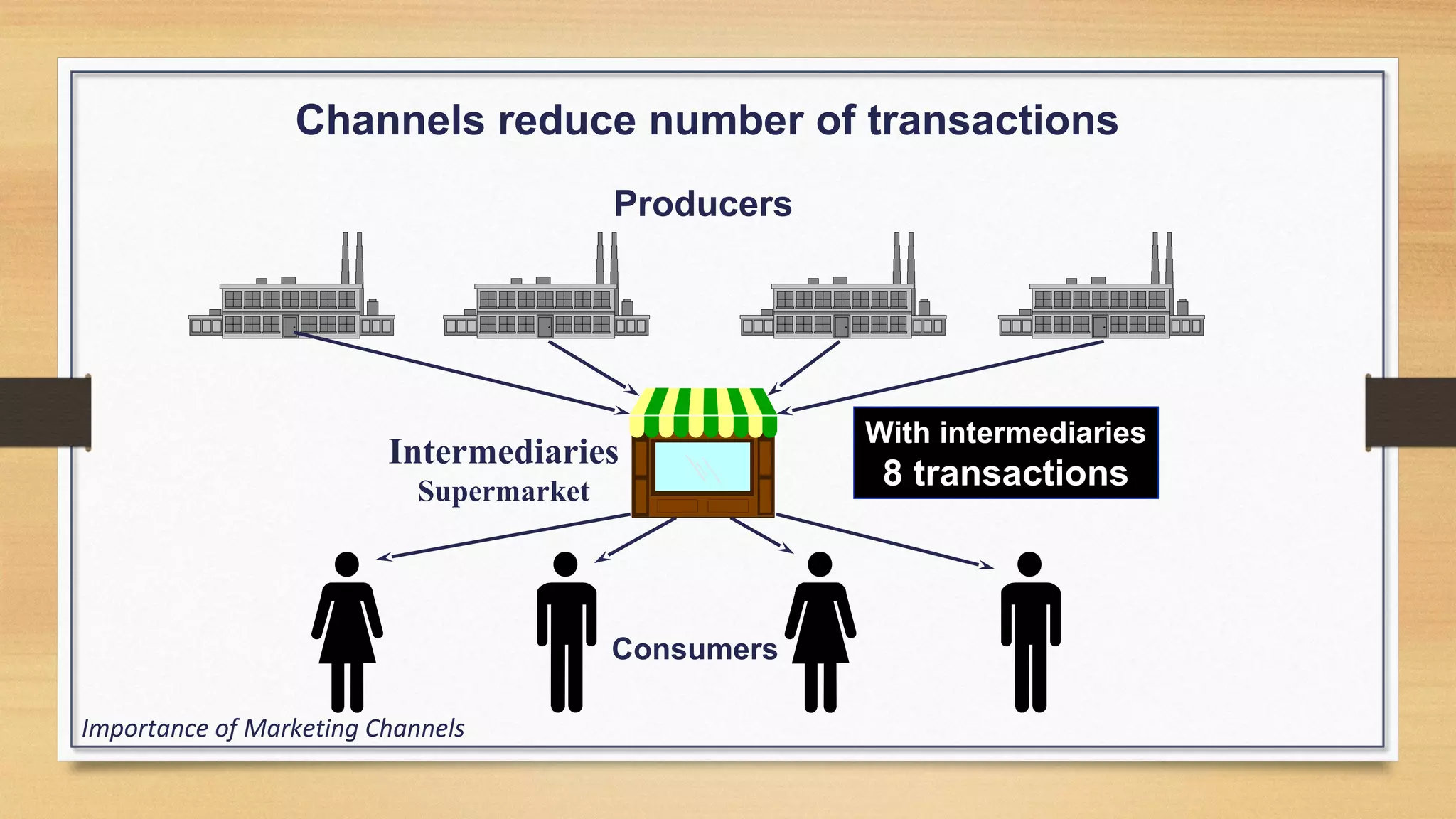 Channels reduce number of transactions

Producers

Intermediaries
Supermarket

With intermediaries
8 transactions

Consumers

Importance of Marketing Channels